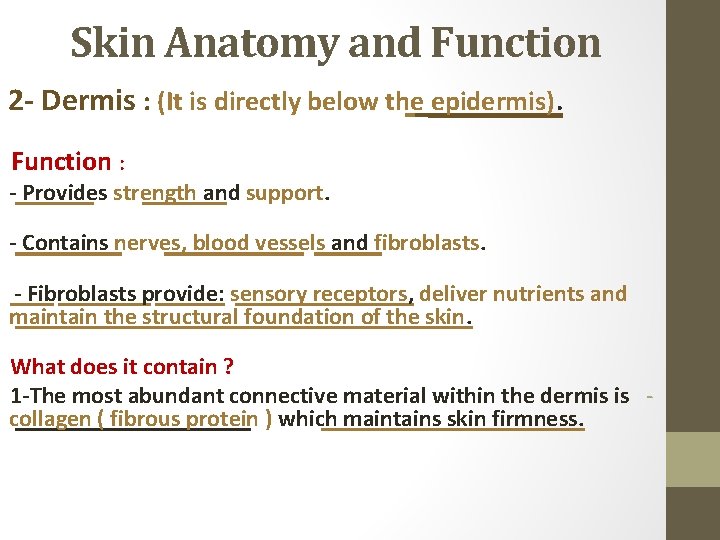 Skin Anatomy and Function

2- Dermis : (It is directly below the epidermis).

Function :

- Provides strength and support.

- Contains nerves, blood vessels and fibroblasts.

- Fibroblasts provide: sensory receptors, deliver nutrients and maintain the structural foundation of the skin.

What does it contain ?

1-The most abundant connective material within the dermis is - collagen ( fibrous protein ) which maintains skin firmness.